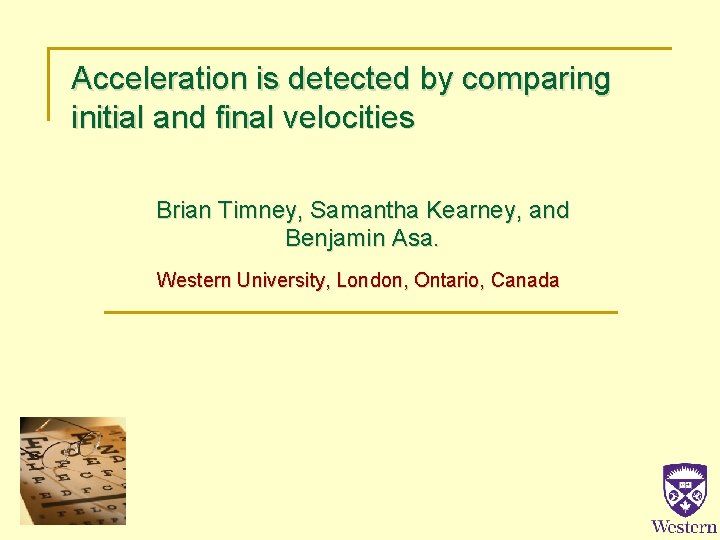 Acceleration is detected by comparing initial and final velocities

Brian Timney, Samantha Kearney, and Benjamin Asa.

Western University, London, Ontario, Canada

Western